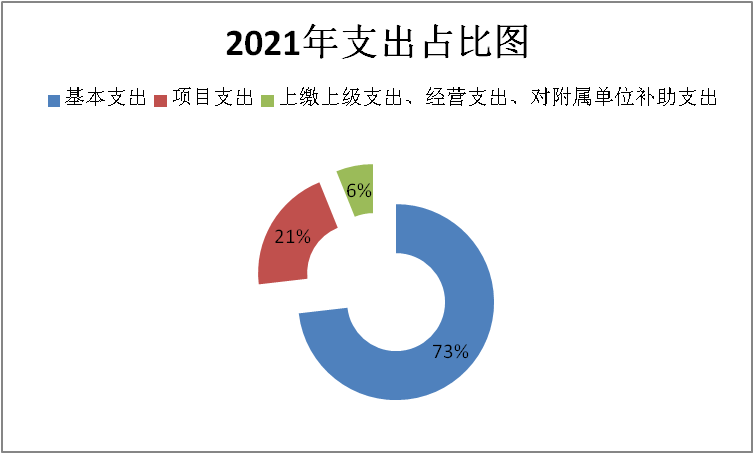 2021年支出占比图

基本支出 项目支出 上缴上级支出、经营支出、对附属单位补助支出

6%

21%

73%